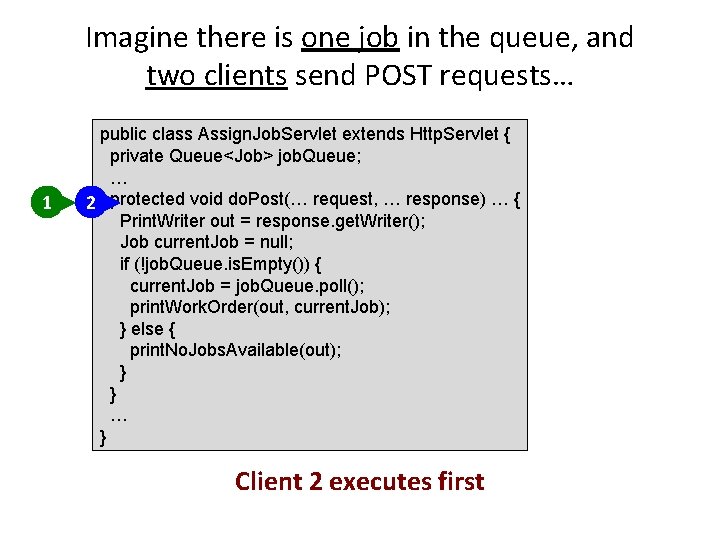 Imagine there is one job in the queue, and two clients send POST requests…

public class AssignJobServlet extends HttpServlet {
private Queue<Job> jobQueue;
…
1 2 protected void doPost(… request, … response) … {
PrintWriter out = response.getWriter();
Job currentJob = null;
if (!jobQueue.isEmpty()) {
currentJob = jobQueue.poll();
printWorkOrder(out, currentJob);
} else {
printNoJobsAvailable(out);
}
}
…
}

Client 2 executes first